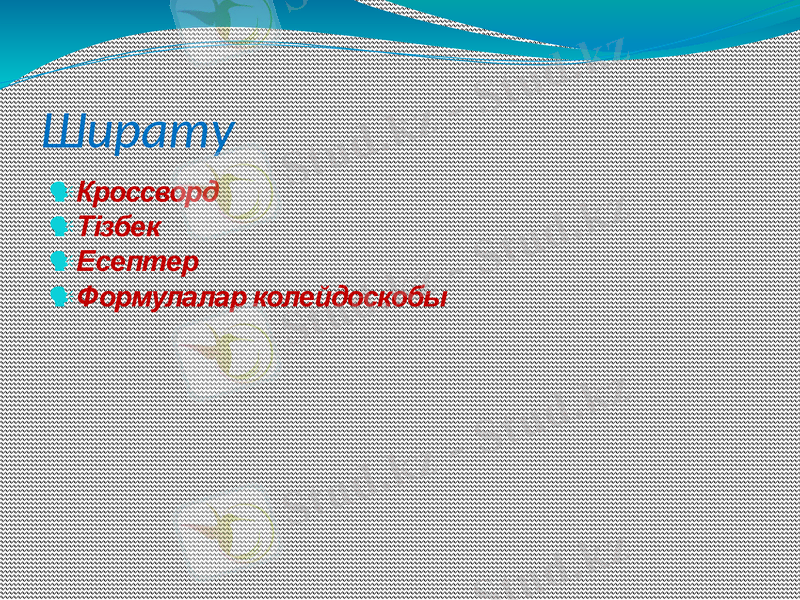 Ширату

Кроссворд
Тізбек
Есептер
Формулалар колейдоскобы